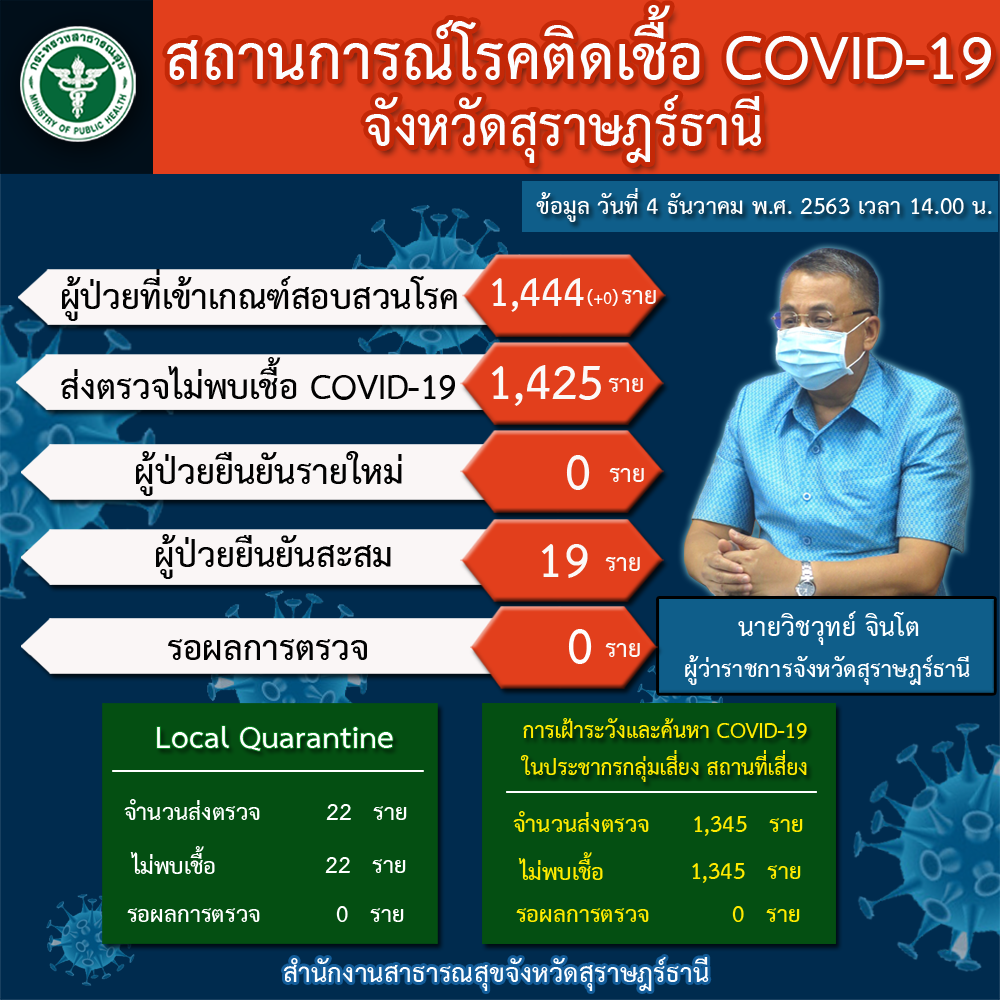 กระทรวงสาธารณสุข
MINISTRY OF PUBLIC HEALTH

สถานการณ์โรคติดเชื้อ COVID-19
จังหวัดสุราษฎร์ธานี

ข้อมูล วันที่ 4 ธันวาคม พ.ศ. 2563 เวลา 14.00 น.

ผู้ป่วยที่เข้าเกณฑ์สอบสวนโรค 1,444 (+0) ราย

ส่งตรวจไม่พบเชื้อ COVID-19 1,425 ราย

ผู้ป่วยยืนยันรายใหม่ 0 ราย

ผู้ป่วยยืนยันสะสม 19 ราย

รอผลการตรวจ 0 ราย

นายวิชวุทย์ จินโต
ผู้ว่าราชการจังหวัดสุราษฎร์ธานี

Local Quarantine

| จำนวนส่งตรวจ | 22 | ราย |
|---|---|---|
| ไม่พบเชื้อ | 22 | ราย |
| รอผลการตรวจ | 0 | ราย |

การเฝ้าระวังและค้นหา COVID-19
ในประชากรกลุ่มเสี่ยง สถานที่เสี่ยง

| จำนวนส่งตรวจ | 1,345 | ราย |
|---|---|---|
| ไม่พบเชื้อ | 1,345 | ราย |
| รอผลการตรวจ | 0 | ราย |

สำนักงานสาธารณสุขจังหวัดสุราษฎร์ธานี